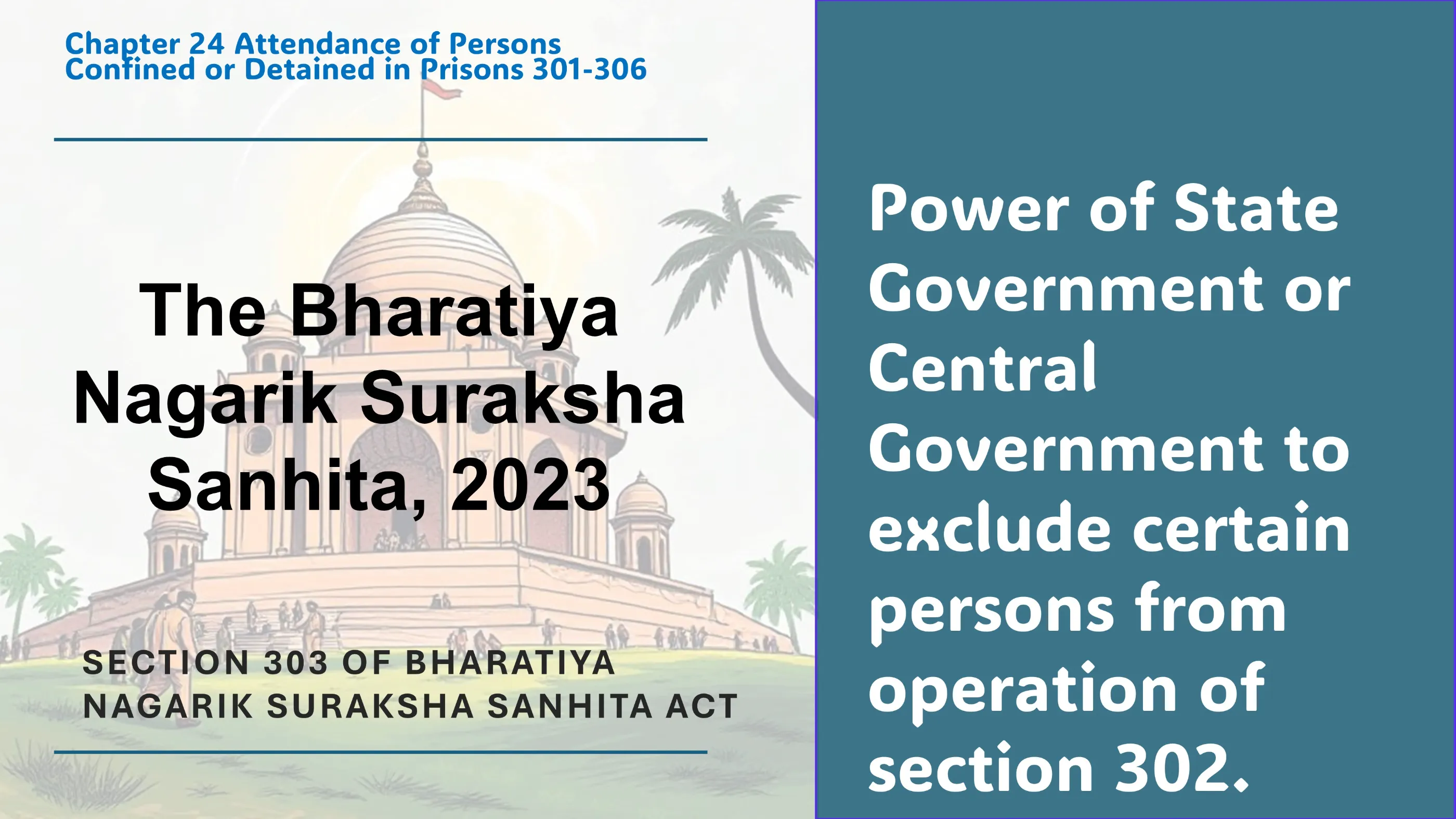 Chapter 24 Attendance of Persons Confined or Detained in Prisons 301-306

The Bharatiya Nagarik Suraksha Sanhita, 2023

SECTION 303 OF BHARATIYA NAGARIK SURAKSHA SANHITA ACT

Power of State Government or Central Government to exclude certain persons from operation of section 302.